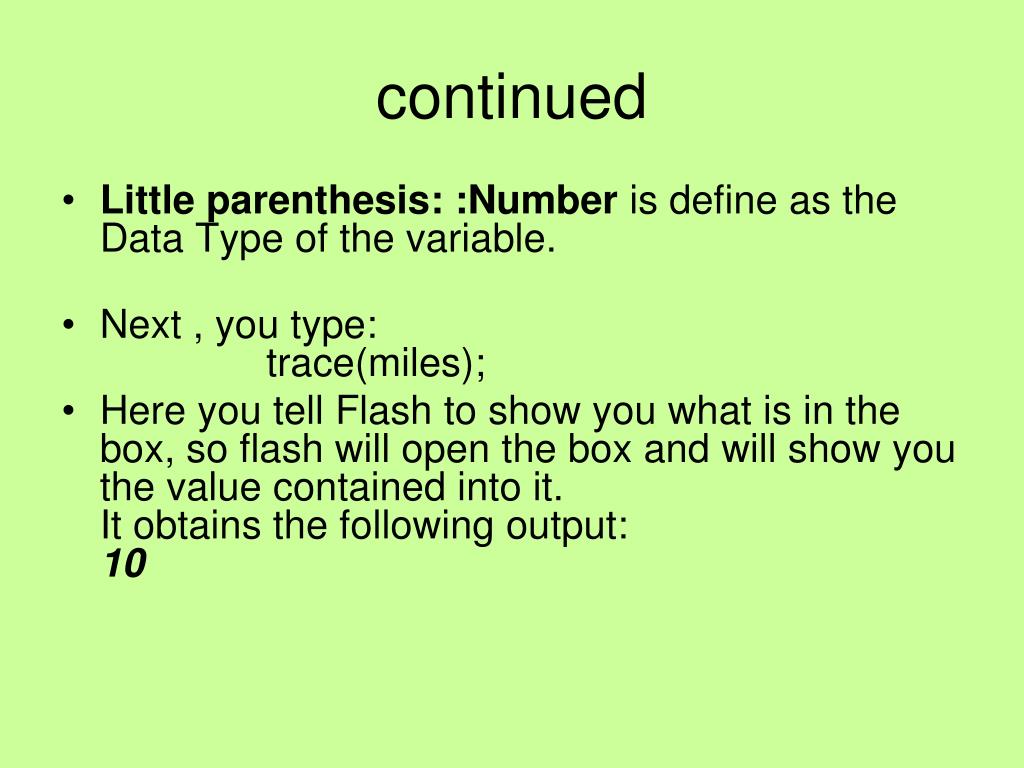 continued

• Little parenthesis: :Number is define as the Data Type of the variable.

• Next , you type:
trace(miles);

• Here you tell Flash to show you what is in the box, so flash will open the box and will show you the value contained into it.
It obtains the following output:
10